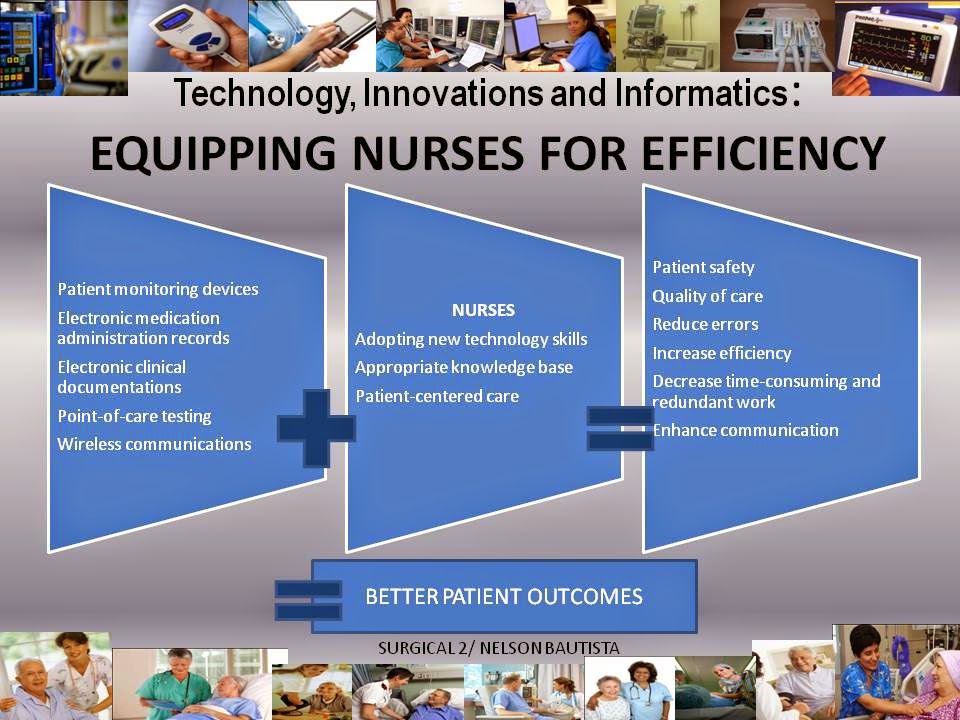 Technology, Innovations and Informatics:

EQUIPPING NURSES FOR EFFICIENCY

Patient monitoring devices
Electronic medication administration records
Electronic clinical documentations
Point-of-care testing
Wireless communications

NURSES
Adopting new technology skills
Appropriate knowledge base
Patient-centered care

Patient safety
Quality of care
Reduce errors
Increase efficiency
Decrease time-consuming and redundant work
Enhance communication

BETTER PATIENT OUTCOMES

SURGICAL 2/ NELSON BAUTISTA